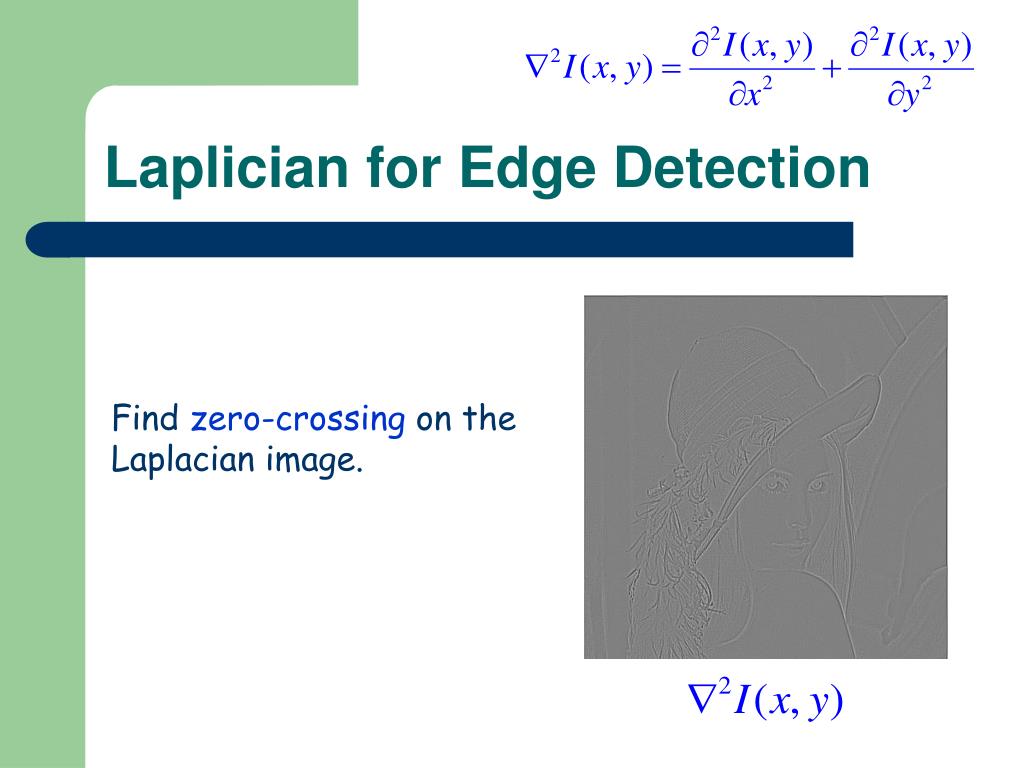 $\nabla^2 I(x, y) = \frac{\partial^2 I(x, y)}{\partial x^2} + \frac{\partial^2 I(x, y)}{\partial y^2}$

Laplician for Edge Detection

Find zero-crossing on the Laplacian image.

$\nabla^2 I(x, y)$